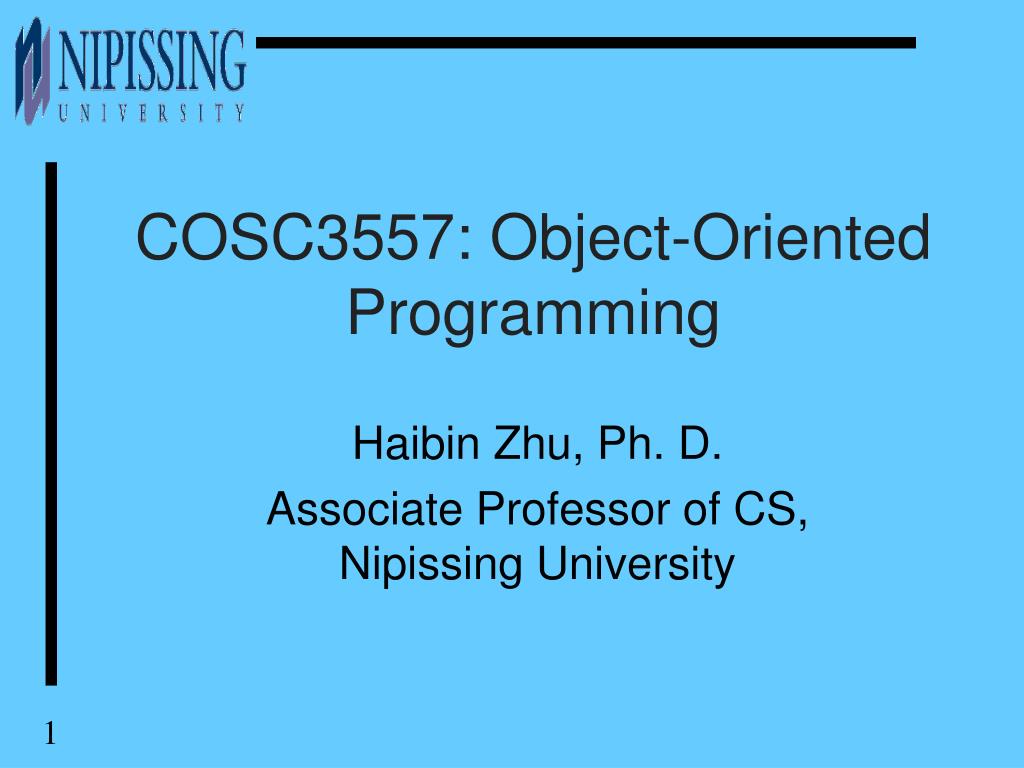 NIPISSING
UNIVERSITY

COSC3557: Object-Oriented Programming

Haibin Zhu, Ph. D.

Associate Professor of CS, Nipissing University

1